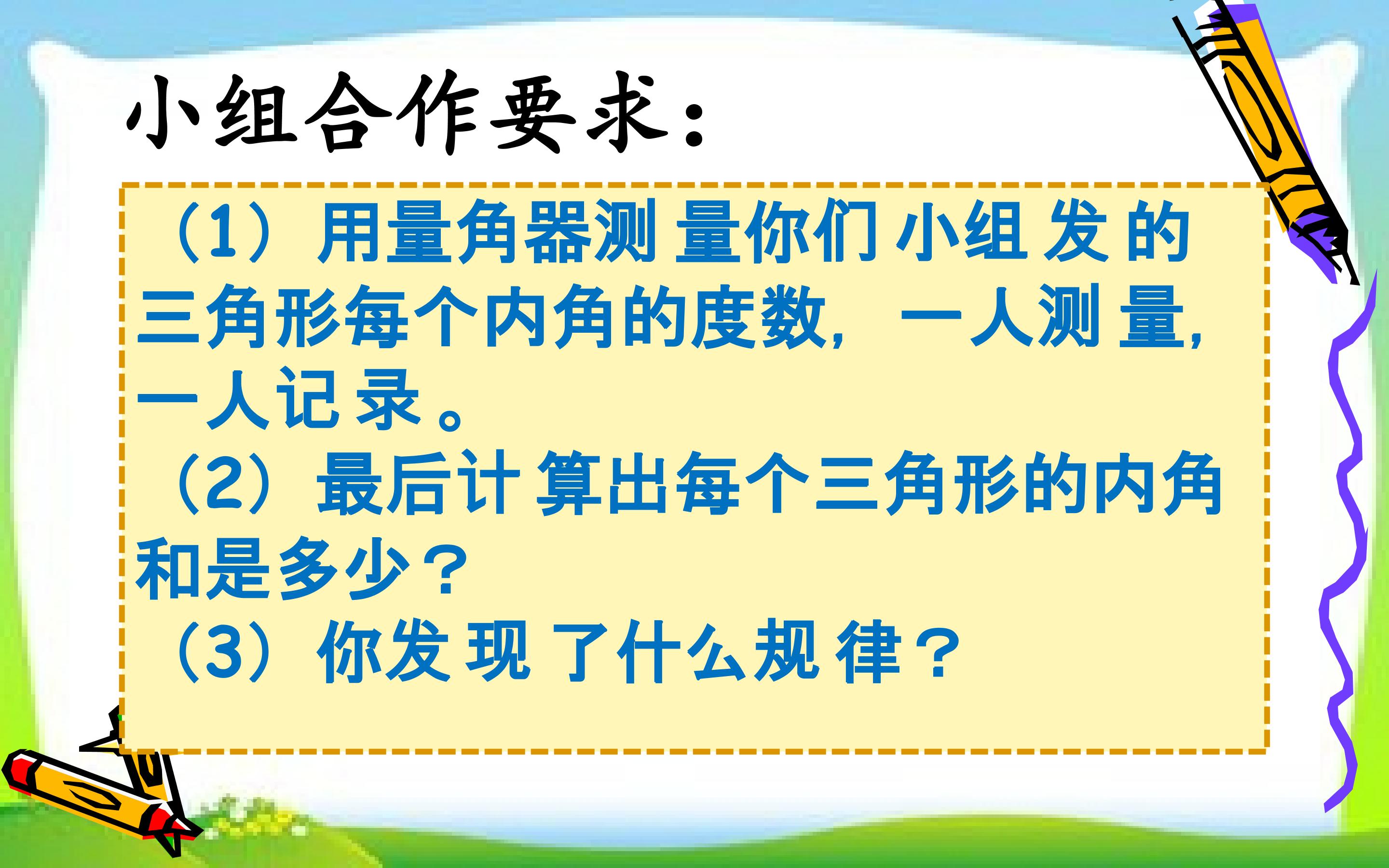 小组合作要求：

（1）用量角器测量你们小组发的三角形每个内角的度数，一人测量，一人记录。

（2）最后计算出每个三角形的内角和是多少？

（3）你发现了什么规律？